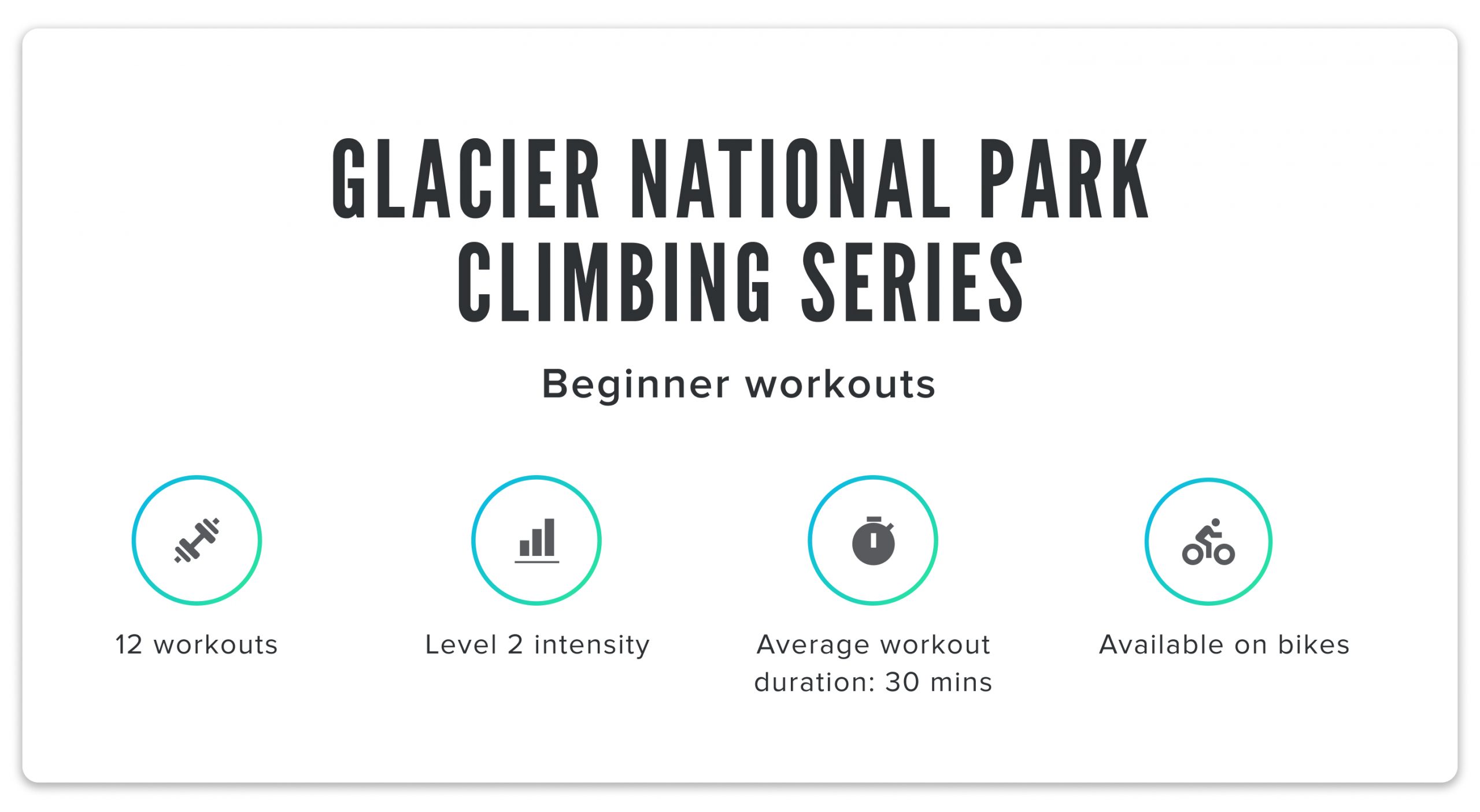 GLACIER NATIONAL PARK CLIMBING SERIES

Beginner workouts

12 workouts

Level 2 intensity

Average workout duration: 30 mins

Available on bikes